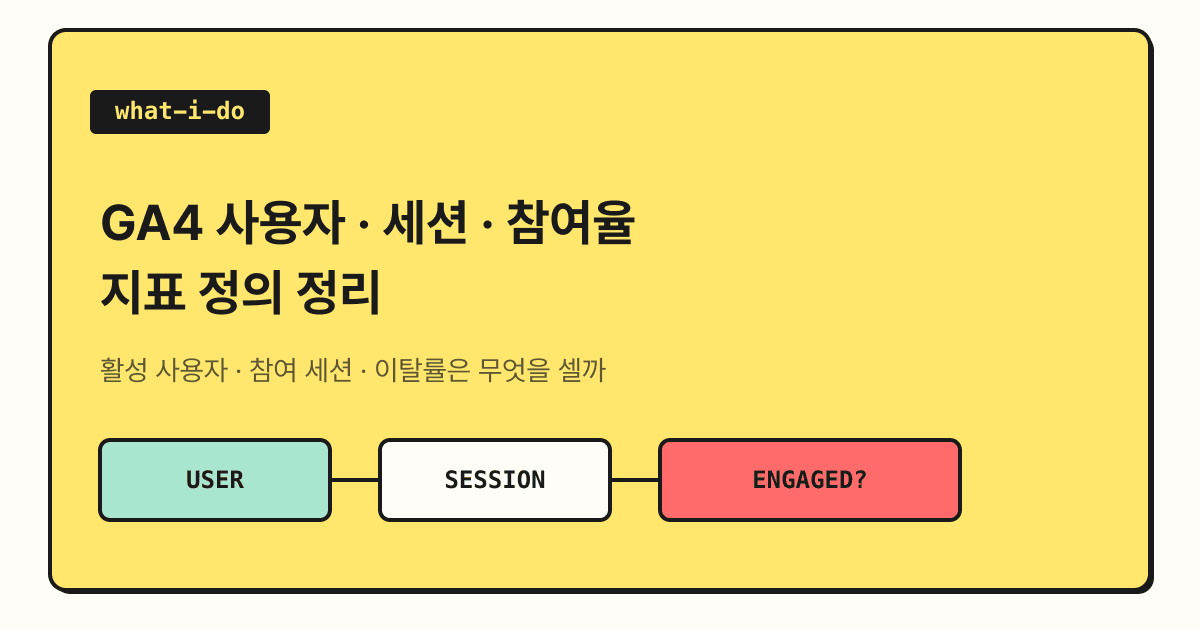 what-i-do

GA4 사용자 · 세션 · 참여율 지표 정의 정리

활성 사용자 · 참여 세션 · 이탈률은 무엇을 셀까

USER

SESSION

ENGAGED?